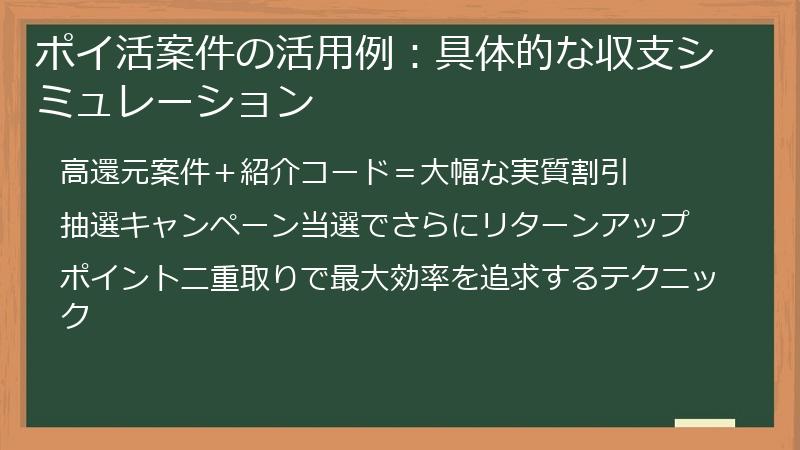 ポイ活案件の活用例：具体的な収支シミュレーション

高還元案件＋紹介コード＝大幅な実質割引

抽選キャンペーン当選でさらにリターンアップ

ポイント二重取りで最大効率を追求するテクニック